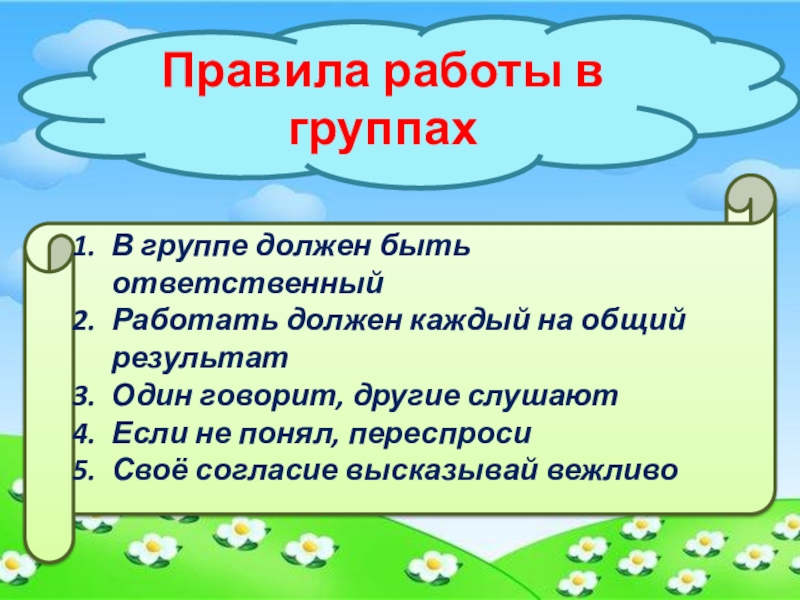 Правила работы в группах

1. В группе должен быть ответственный
2. Работать должен каждый на общий результат
3. Один говорит, другие слушают
4. Если не понял, переспроси
5. Своё согласие высказывай вежливо